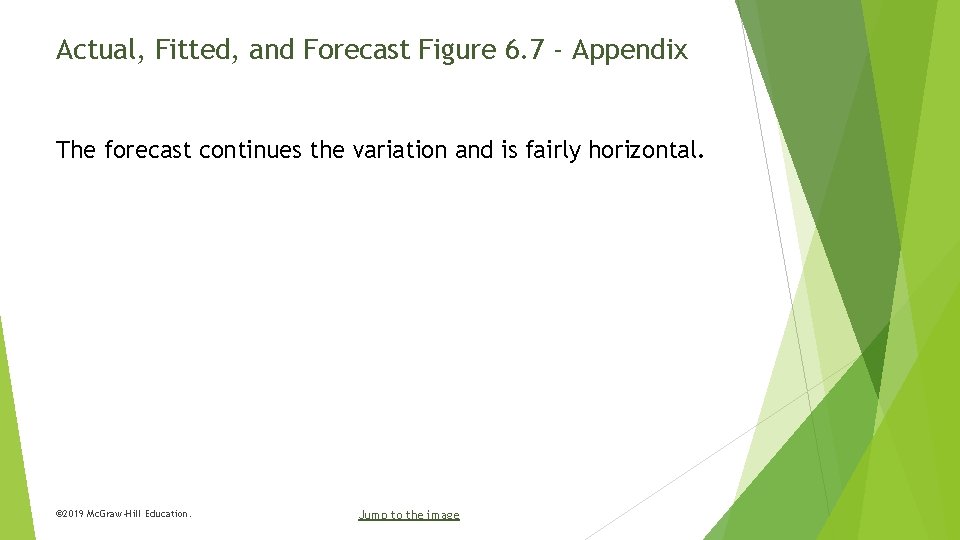 Actual, Fitted, and Forecast Figure 6.7 - Appendix

The forecast continues the variation and is fairly horizontal.

©2019 McGraw-Hill Education.

Jump to the image